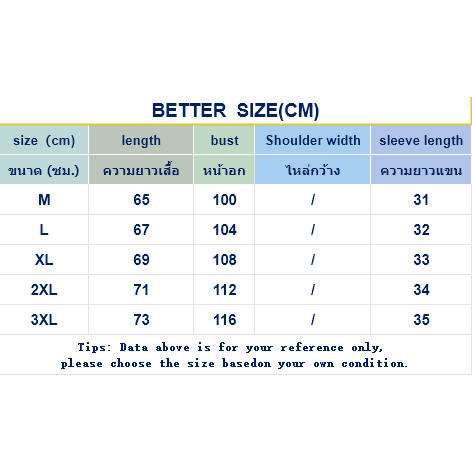 BETTER SIZE(CM)

| size (cm) | length | bust | Shoulder width | sleeve length |
|---|---|---|---|---|
| ขนาด (ซม.) | ความยาวเสื้อ | หน้าอก | ไหล่กว้าง | ความยาวแขน |
| M | 65 | 100 | / | 31 |
| L | 67 | 104 | / | 32 |
| XL | 69 | 108 | / | 33 |
| 2XL | 71 | 112 | / | 34 |
| 3XL | 73 | 116 | / | 35 |

Tips: Data above is for your reference only, please choose the size basedon your own condition.